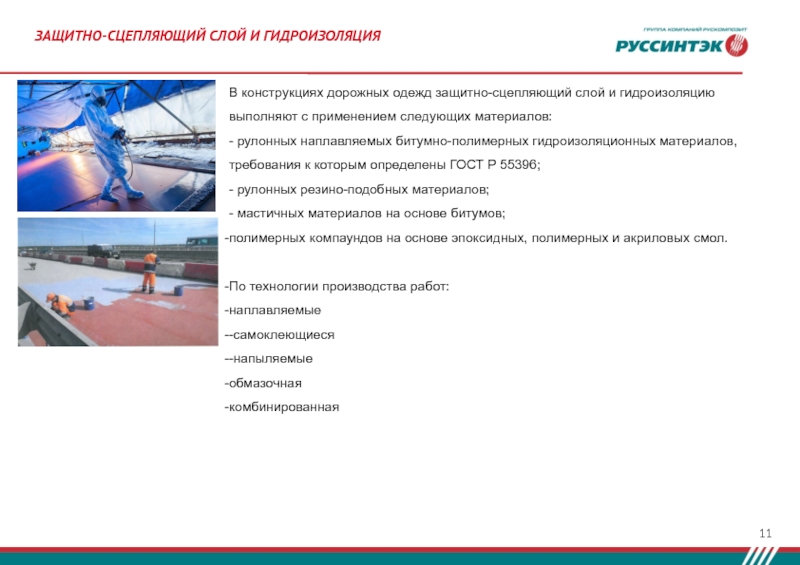 ЗАЩИТНО-СЦЕПЛЯЮЩИЙ СЛОЙ И ГИДРОИЗОЛЯЦИЯ

ГРУППА КОМПАНИЙ РУСКОМПОЗИТ
РУССИНТЭК

В конструкциях дорожных одежд защитно-сцепляющий слой и гидроизоляцию выполняют с применением следующих материалов:
- рулонных наплавляемых битумно-полимерных гидроизоляционных материалов, требования к которым определены ГОСТ Р 55396;
- рулонных резино-подобных материалов;
- мастичных материалов на основе битумов;
-полимерных компаундов на основе эпоксидных, полимерных и акриловых смол.

-По технологии производства работ:
-наплавляемые
--самоклеющиеся
--напыляемые
-обмазочная
-комбинированная

11